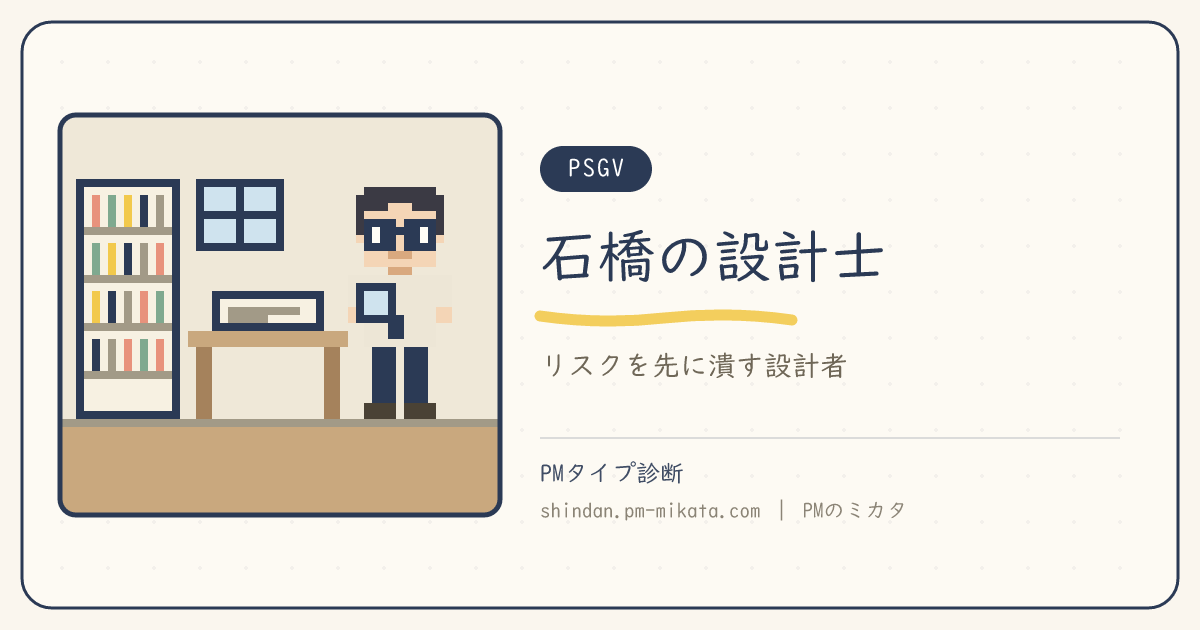 PSGV

石橋の設計士

リスクを先に潰す設計者

PMタイプ診断

shindan.pm-mikata.com | PMのミカタ